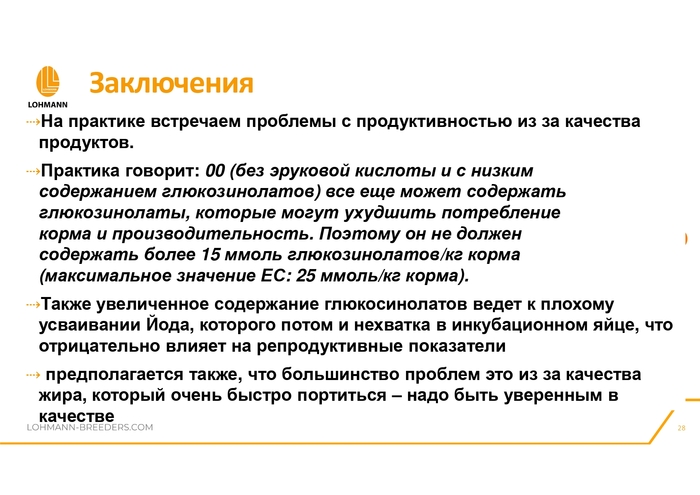 LOHMANN

Заключения

На практике встречаем проблемы с продуктивностью из за качества продуктов.

Практика говорит: 00 (без эруковой кислоты и с низким содержанием глюкозинолатов) все еще может содержать глюкозинолаты, которые могут ухудшить потребление корма и производительность. Поэтому он не должен содержать более 15 ммоль глюкозинолатов/кг корма (максимальное значение ЕС: 25 ммоль/кг корма).

Также увеличенное содержание глюкосинолатов ведет к плохому усваивании Йода, которого потом и нехватка в инкубационном яйце, что отрицательно влияет на репродуктивные показатели

предполагается также, что большинство проблем это из за качества жира, который очень быстро портиться – надо быть уверенным в качестве

LOHMANN-BREEDERS.COM

28